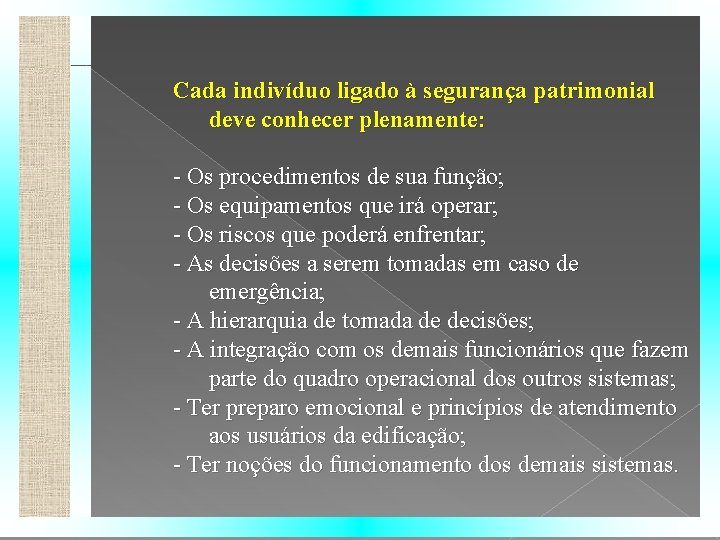 Cada indivíduo ligado à segurança patrimonial deve conhecer plenamente:

- Os procedimentos de sua função;
- Os equipamentos que irá operar;
- Os riscos que poderá enfrentar;
- As decisões a serem tomadas em caso de emergência;
- A hierarquia de tomada de decisões;
- A integração com os demais funcionários que fazem parte do quadro operacional dos outros sistemas;
- Ter preparo emocional e princípios de atendimento aos usuários da edificação;
- Ter noções do funcionamento dos demais sistemas.